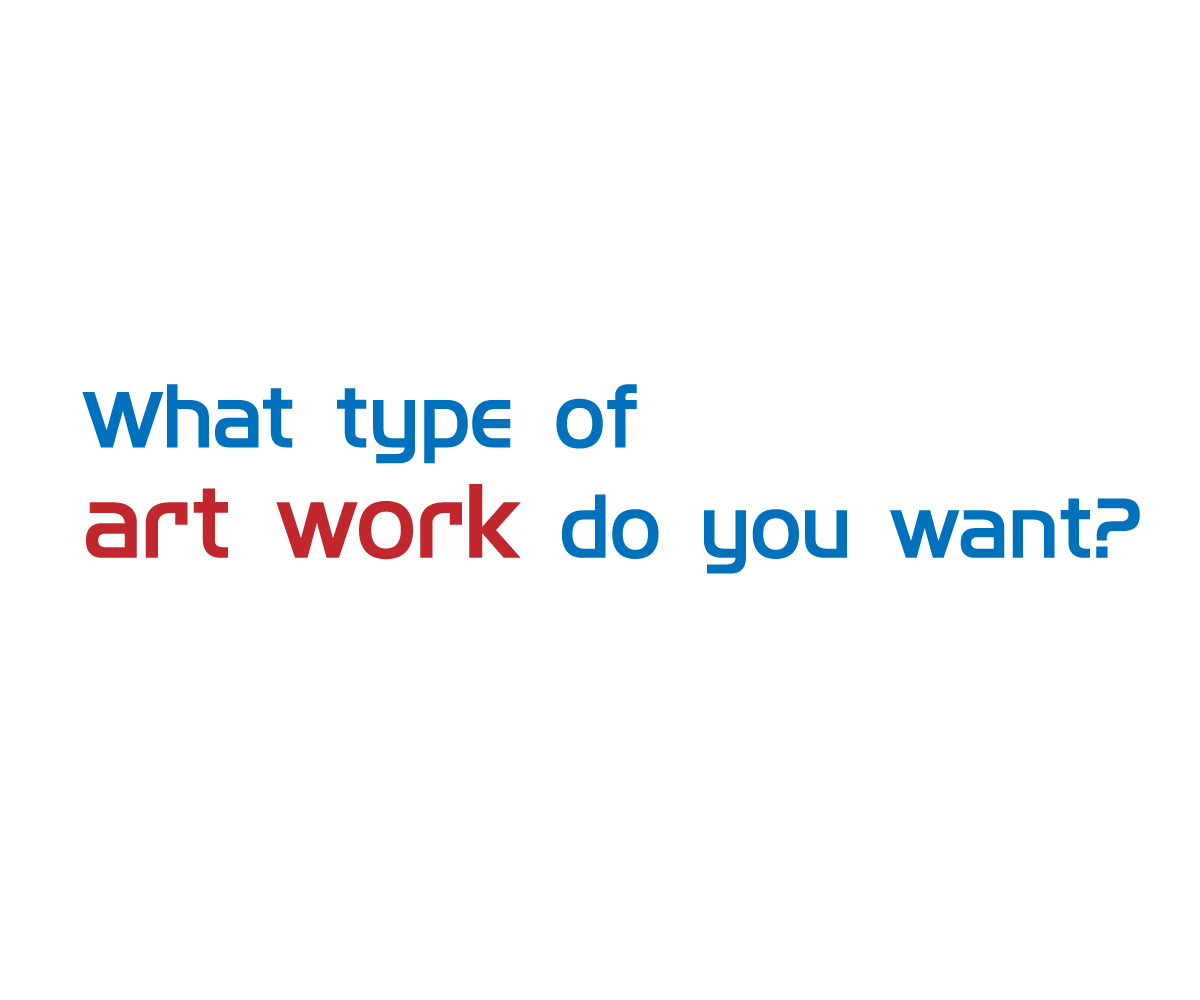 What type of
art work do you want?